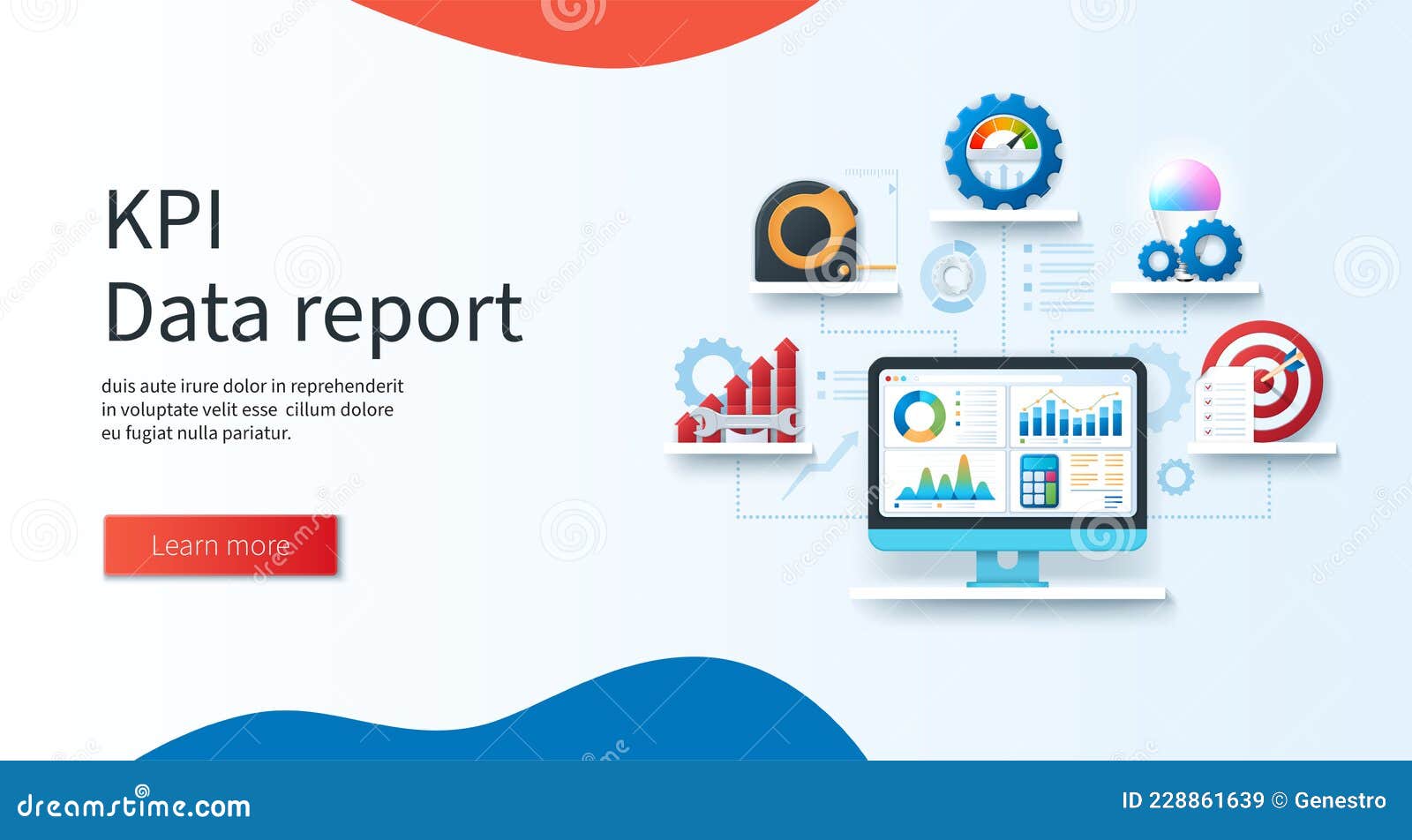 KPI
Data report

duis aute irure dolor in reprehenderit in voluptate velit esse cillum dolore eu fugiat nulla pariatur.

Learn more

dreamstime.com

ID 228861639 © Genestro